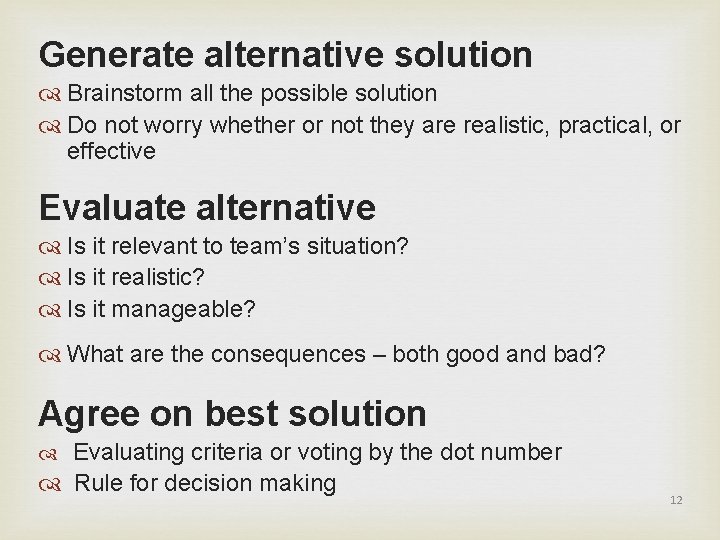 Generate alternative solution

Brainstorm all the possible solution

Do not worry whether or not they are realistic, practical, or effective

Evaluate alternative

Is it relevant to team's situation?

Is it realistic?

Is it manageable?

What are the consequences – both good and bad?

Agree on best solution

Evaluating criteria or voting by the dot number

Rule for decision making

12